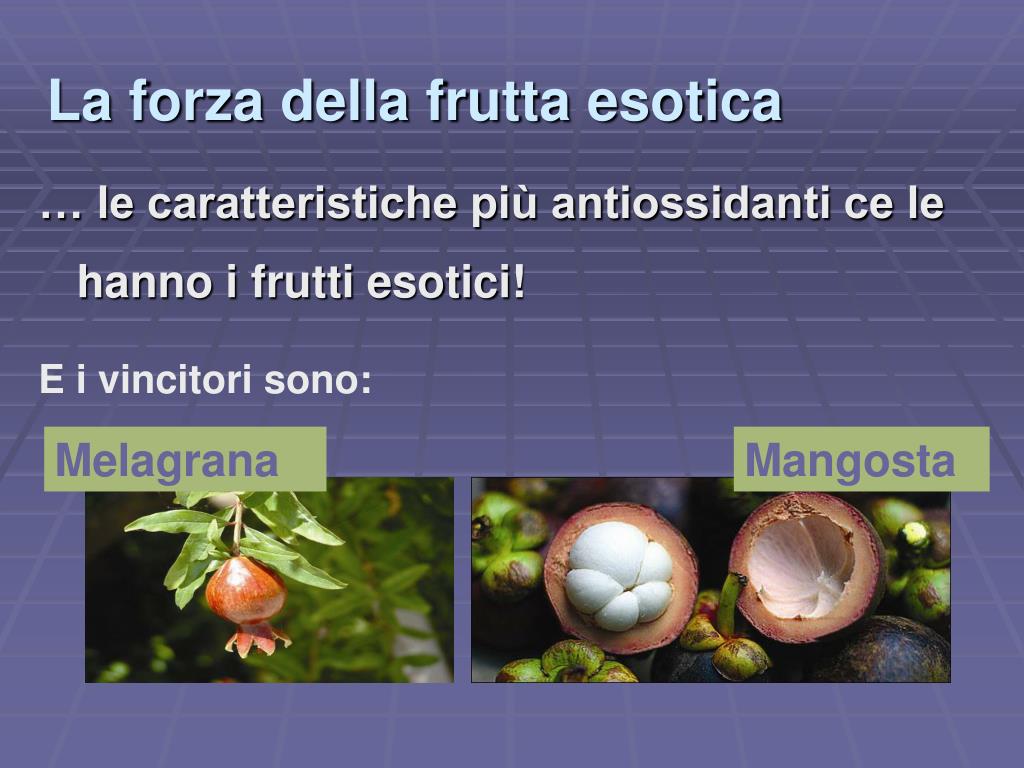 La forza della frutta esotica

… le caratteristiche più antiossidanti ce le hanno i frutti esotici!

E i vincitori sono:

Melagrana

Mangosta